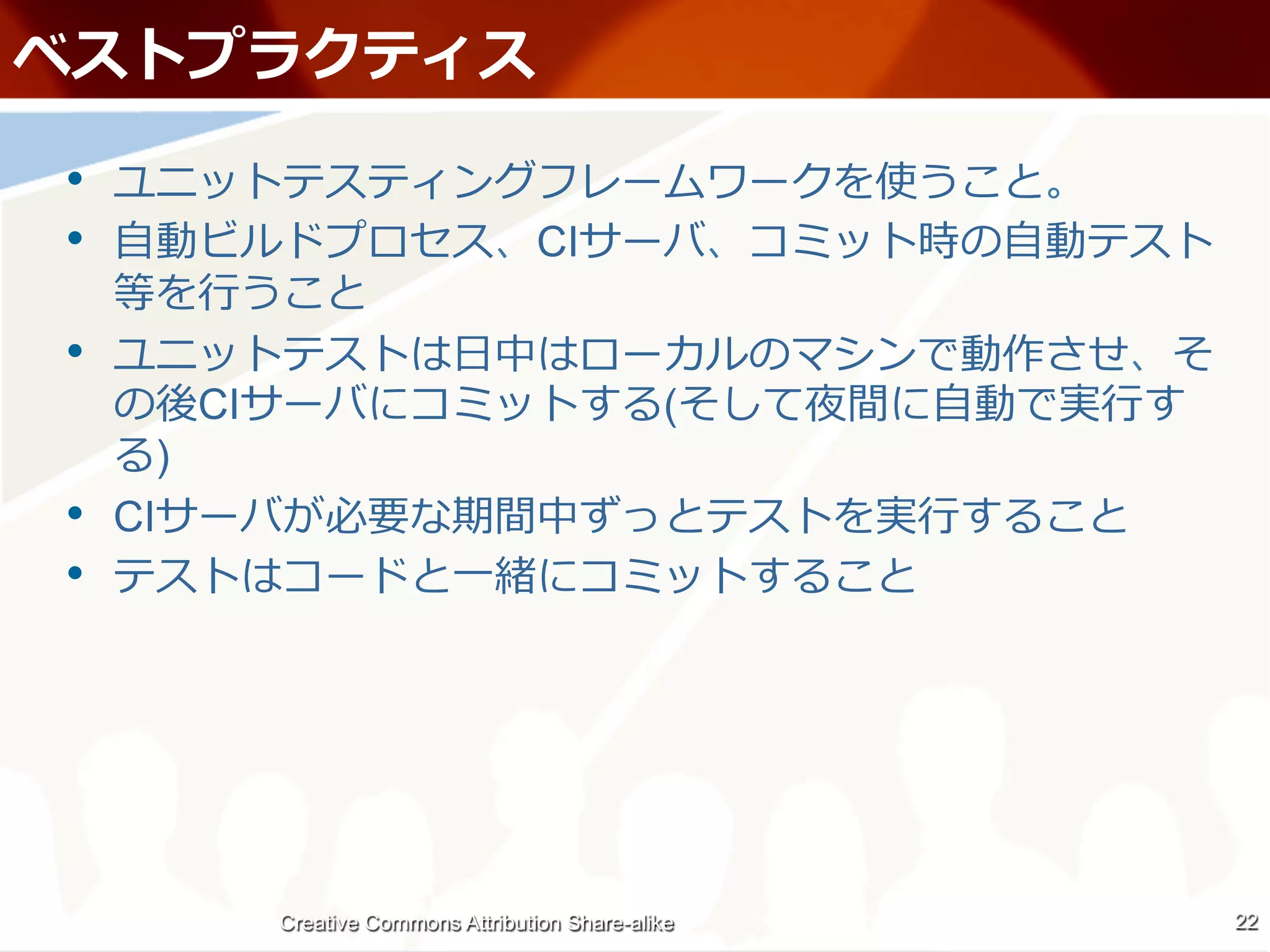 ベストプラクティス

• ユニットテスティングフレームワークを使うこと。
• 自動ビルドプロセス、CIサーバ、コミット時の自動テスト等を行うこと
• ユニットテストは日中はローカルのマシンで動作させ、その後CIサーバにコミットする(そして夜間に自動で実行する)
• CIサーバが必要な期間中ずっとテストを実行すること
• テストはコードと一緒にコミットすること

Creative Commons Attribution Share-alike

22